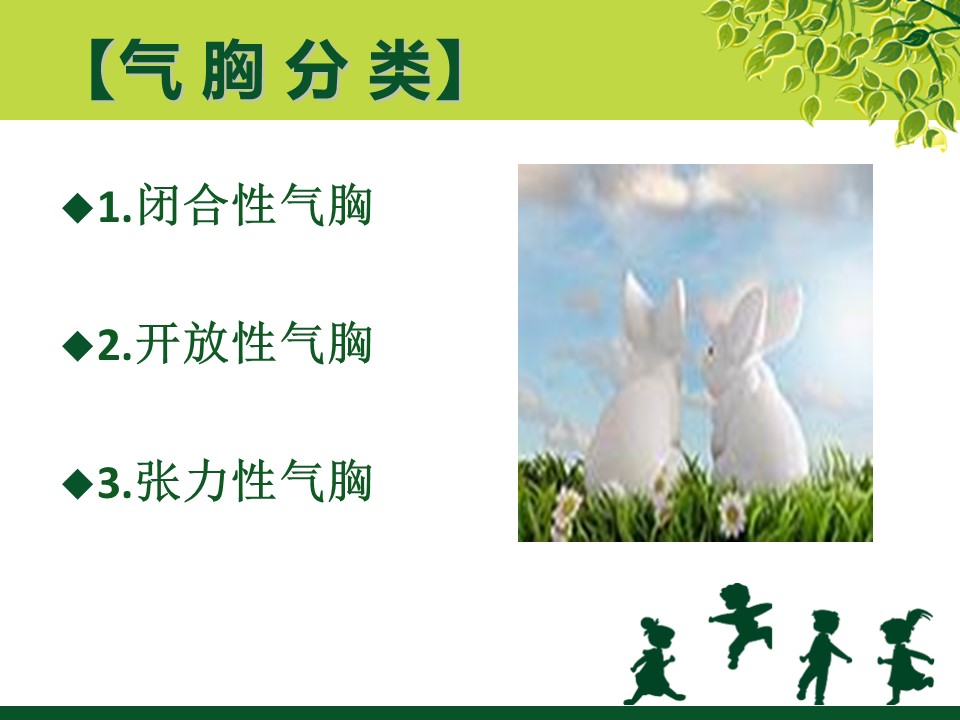 【气胸分类】

◆1.闭合性气胸

◆2.开放性气胸

◆3.张力性气胸